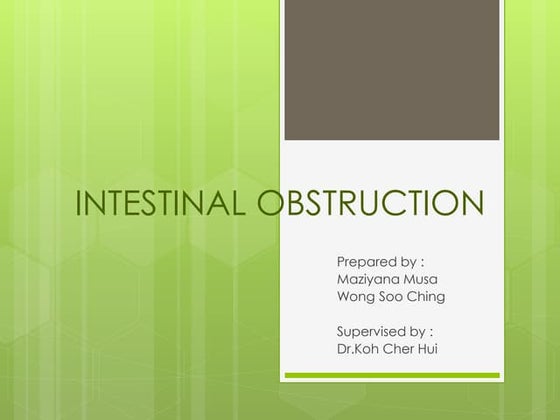 INTESTINAL OBSTRUCTION

Prepared by :
Maziyana Musa
Wong Soo Ching

Supervised by :
Dr.Koh Cher Hui